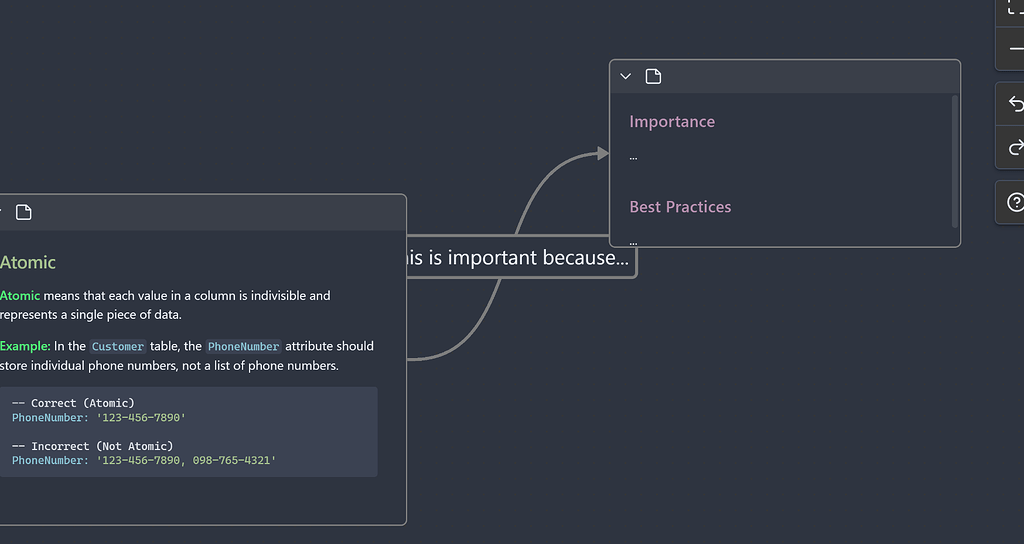 Importance

...

Best Practices

...

his is important because...

Atomic

Atomic means that each value in a column is indivisible and represents a single piece of data.

Example: In the Customer table, the PhoneNumber attribute should store individual phone numbers, not a list of phone numbers.

-- Correct (Atomic)
PhoneNumber: '123-456-7890'

-- Incorrect (Not Atomic)
PhoneNumber: '123-456-7890, 098-765-4321'